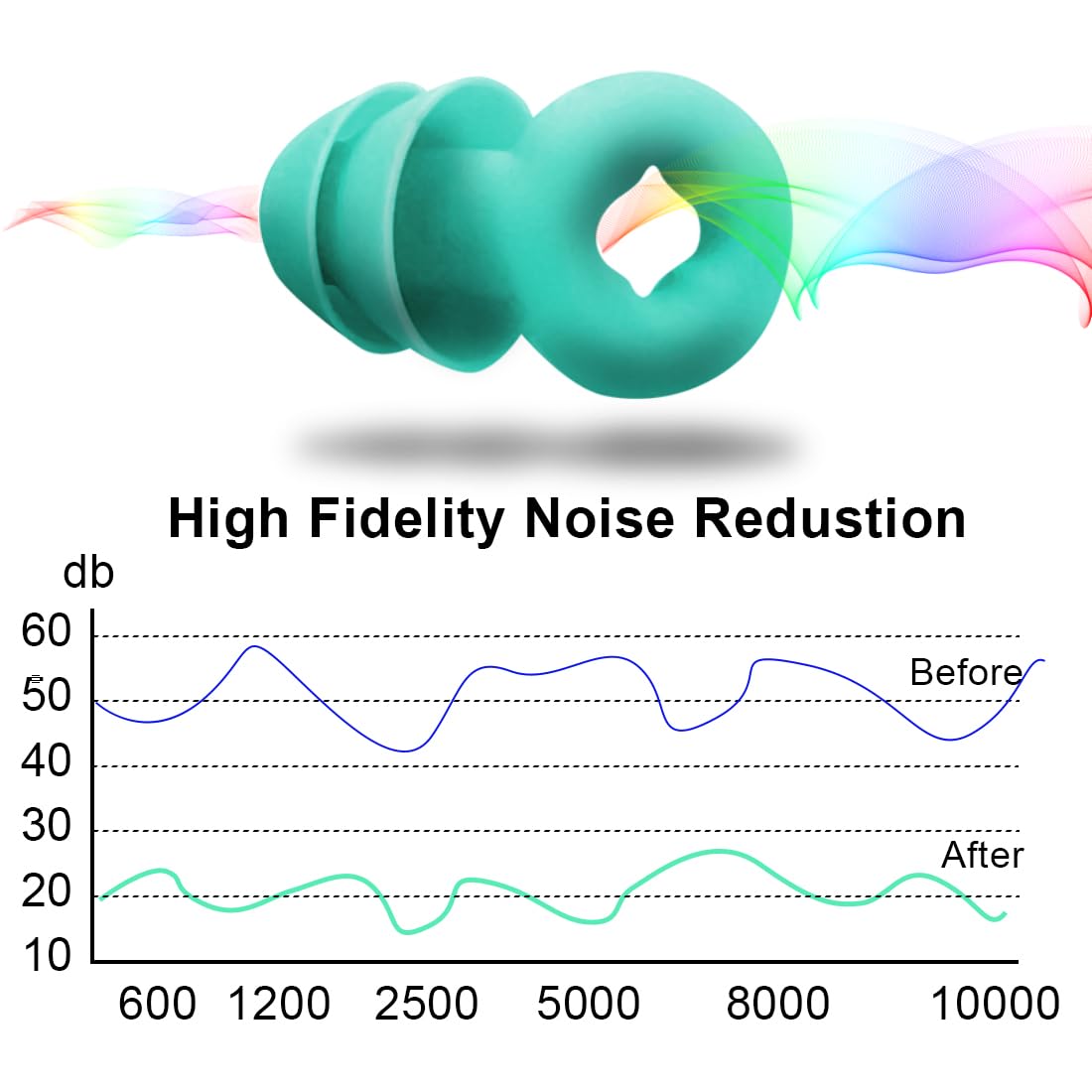 High Fidelity Noise Redustion

db

60
50
40
30
20
10

Before

After

600 1200 2500 5000 8000 10000